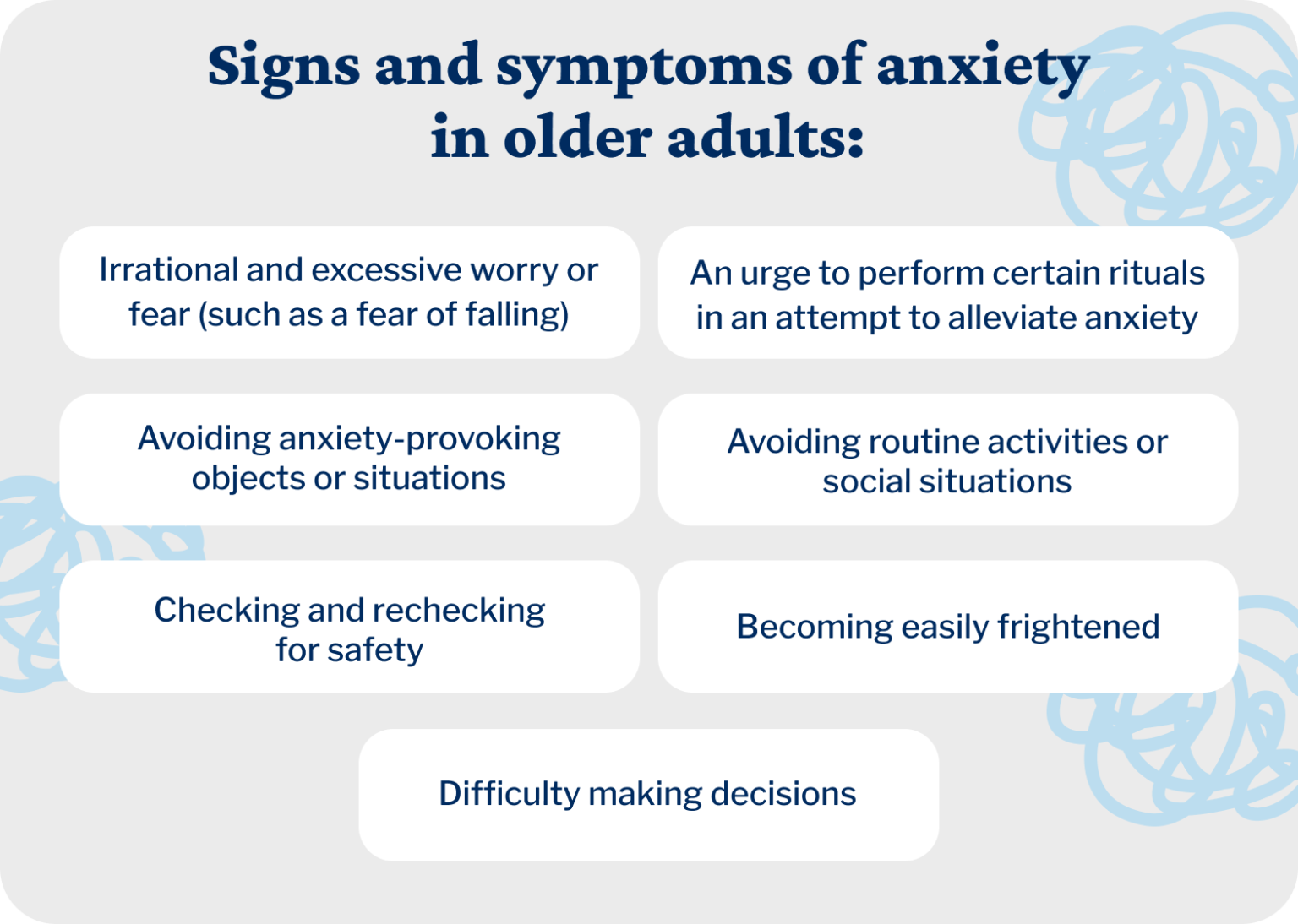 Signs and symptoms of anxiety in older adults:

Irrational and excessive worry or fear (such as a fear of falling)

An urge to perform certain rituals in an attempt to alleviate anxiety

Avoiding anxiety-provoking objects or situations

Avoiding routine activities or social situations

Checking and rechecking for safety

Becoming easily frightened

Difficulty making decisions